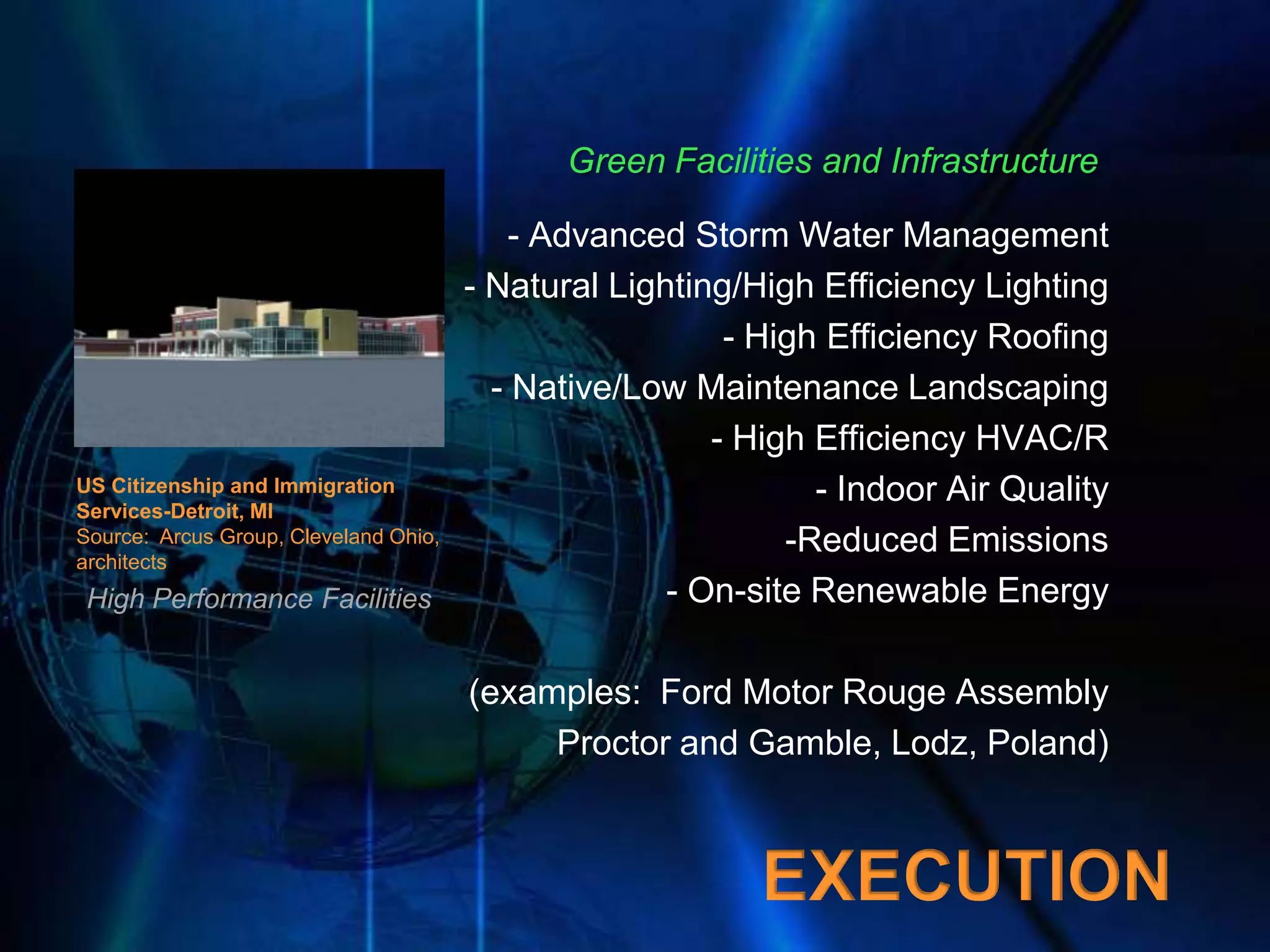 Green Facilities and Infrastructure

- Advanced Storm Water Management
- Natural Lighting/High Efficiency Lighting
- High Efficiency Roofing
- Native/Low Maintenance Landscaping
- High Efficiency HVAC/R
- Indoor Air Quality
-Reduced Emissions
- On-site Renewable Energy

(examples: Ford Motor Rouge Assembly
Proctor and Gamble, Lodz, Poland)

US Citizenship and Immigration Services-Detroit, MI
Source: Arcus Group, Cleveland Ohio, architects

High Performance Facilities

EXECUTION